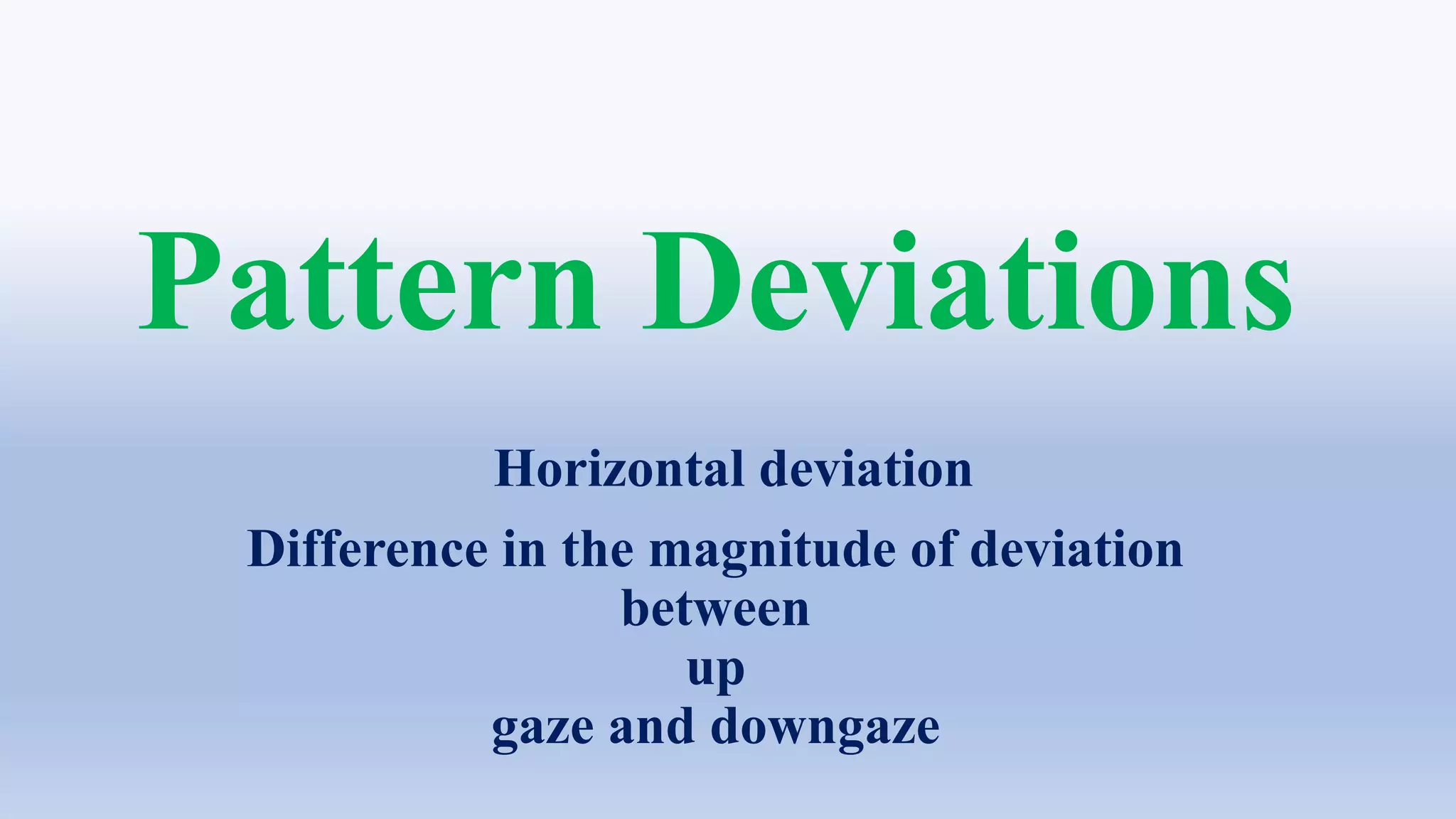 Pattern Deviations

Horizontal deviation

Difference in the magnitude of deviation between up gaze and downgaze